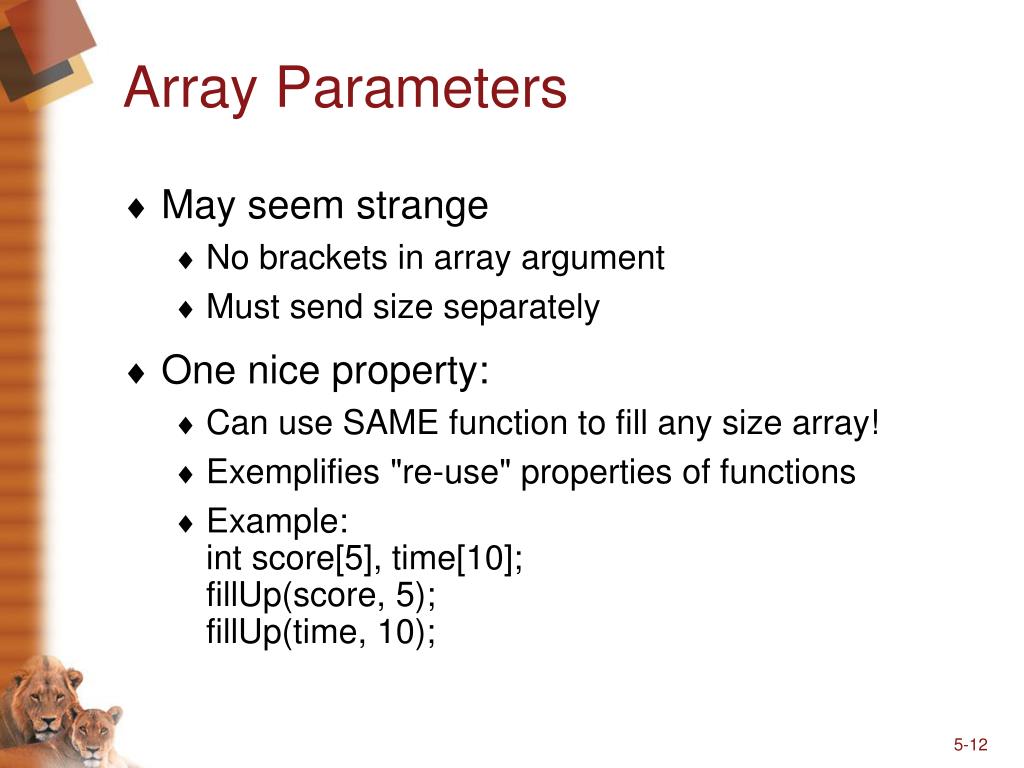 Array Parameters

♦ May seem strange
♦ No brackets in array argument
♦ Must send size separately

♦ One nice property:
♦ Can use SAME function to fill any size array!
♦ Exemplifies "re-use" properties of functions
♦ Example:
int score[5], time[10];
fillUp(score, 5);
fillUp(time, 10);

5-12